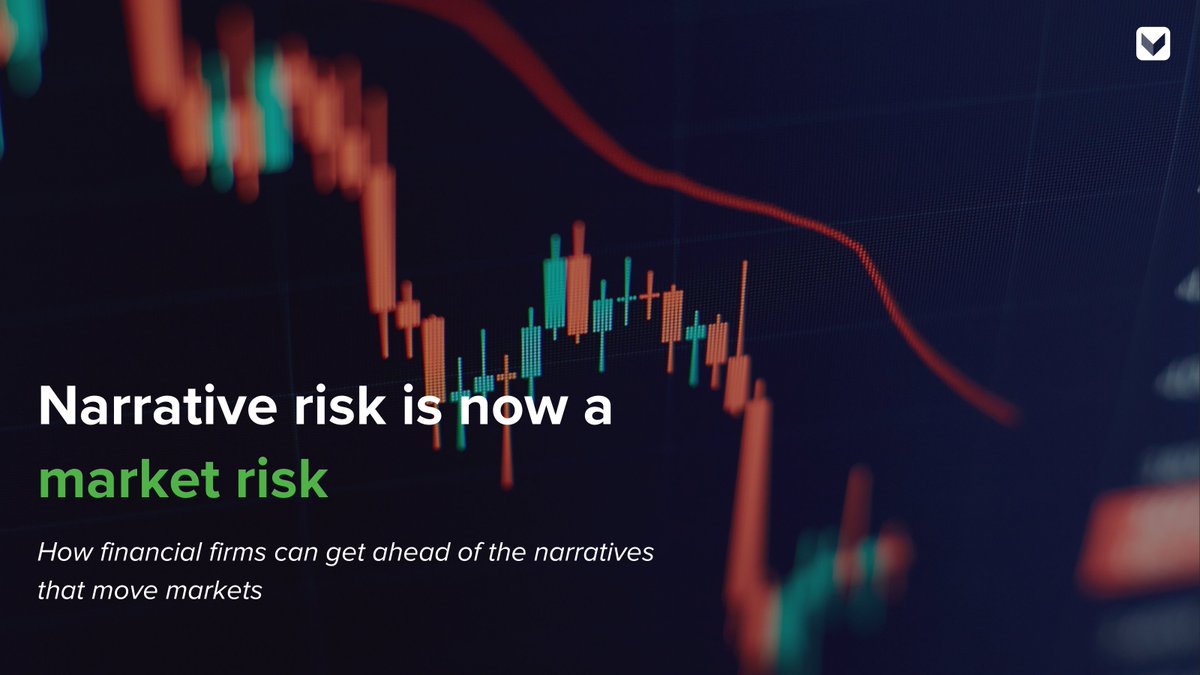 Narrative risk is now a market risk

How financial firms can get ahead of the narratives that move markets